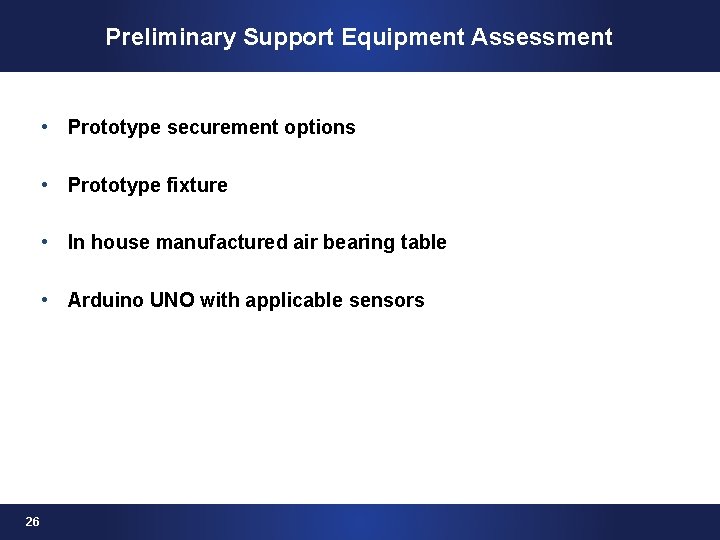 Preliminary Support Equipment Assessment

• Prototype securement options

• Prototype fixture

• In house manufactured air bearing table

• Arduino UNO with applicable sensors

26